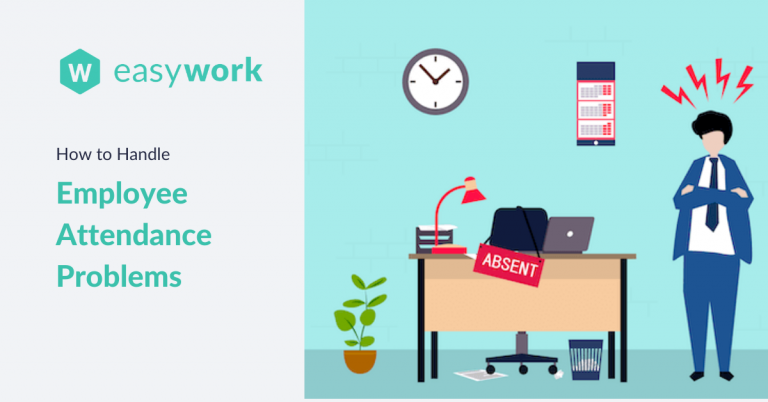 W easywork

How to Handle

Employee Attendance Problems

ABSENT